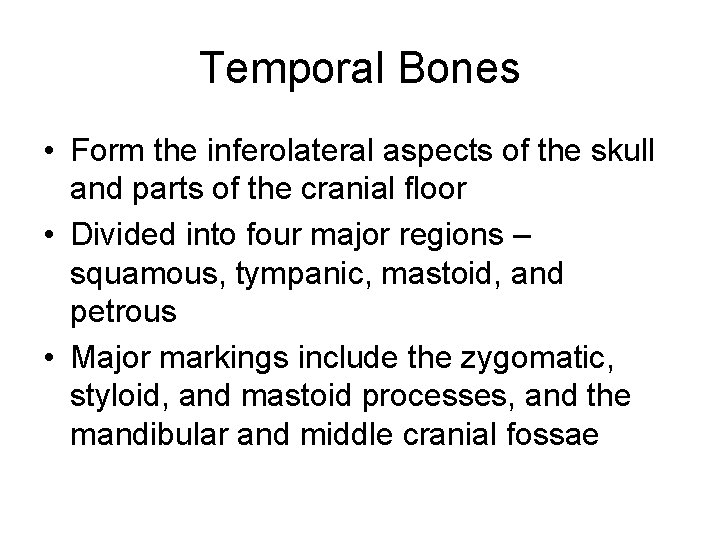 Temporal Bones

• Form the inferolateral aspects of the skull and parts of the cranial floor
• Divided into four major regions – squamous, tympanic, mastoid, and petrous
• Major markings include the zygomatic, styloid, and mastoid processes, and the mandibular and middle cranial fossae